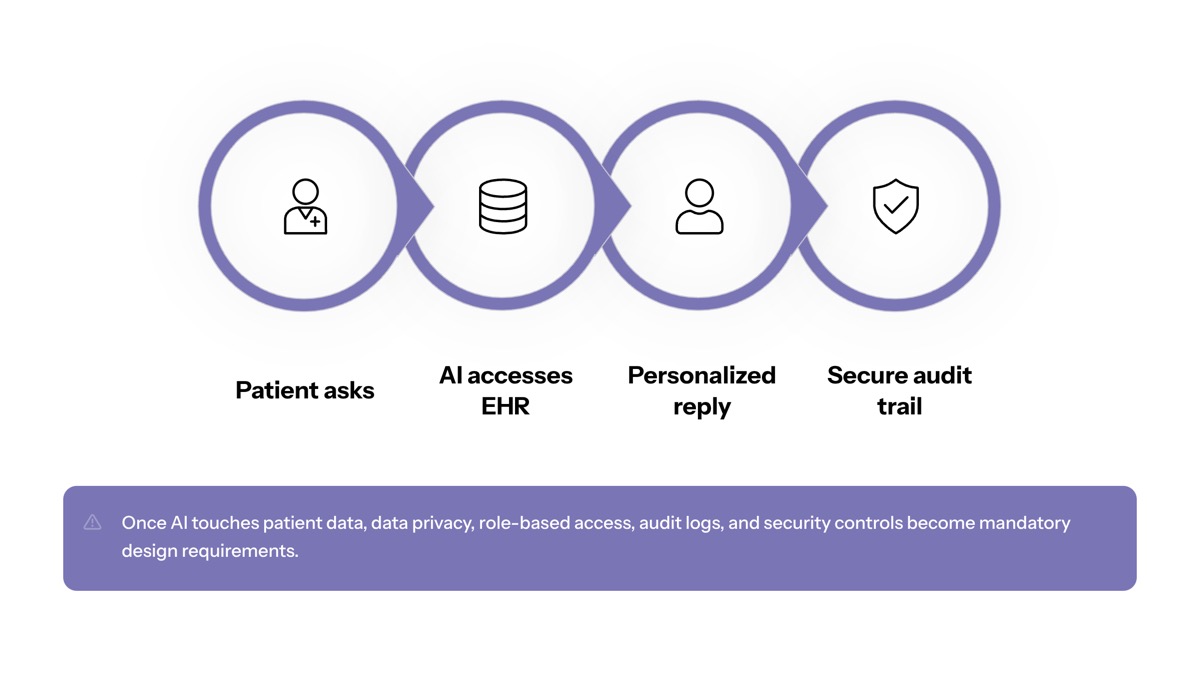 Patient asks

AI accesses EHR

Personalized reply

Secure audit trail

Once AI touches patient data, data privacy, role-based access, audit logs, and security controls become mandatory design requirements.